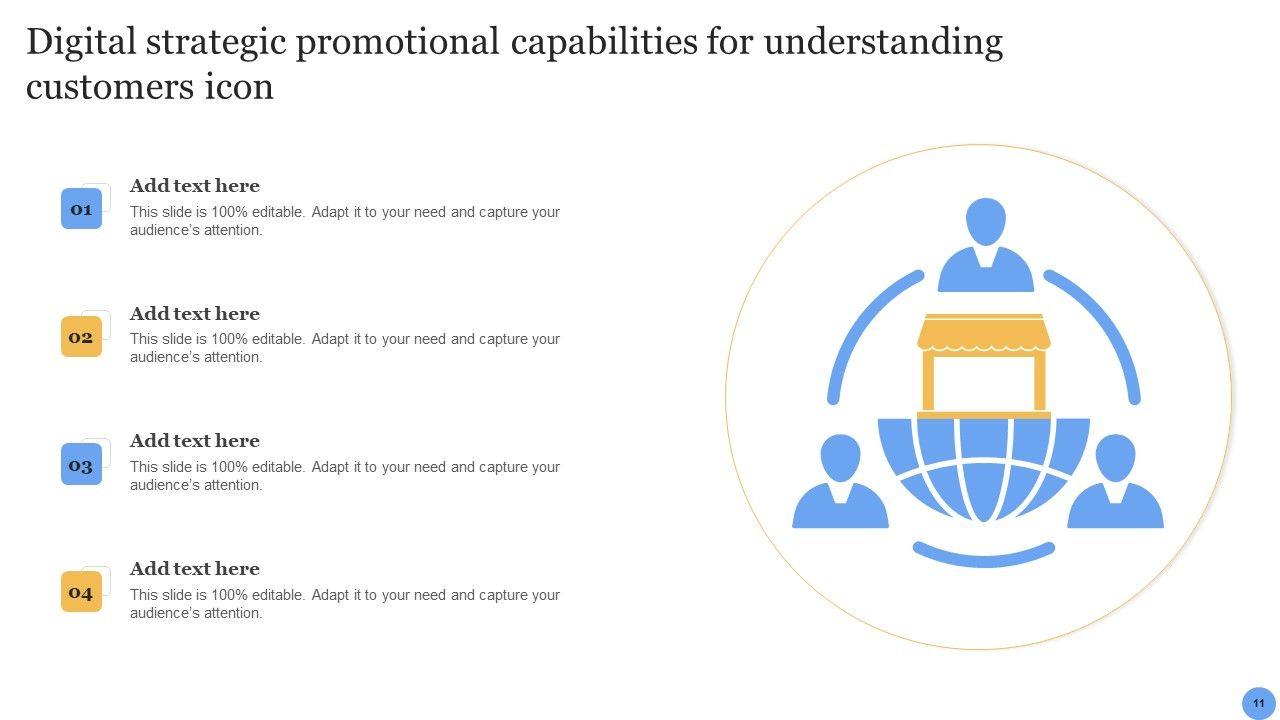 Digital strategic promotional capabilities for understanding customers icon

01

Add text here

This slide is 100% editable. Adapt it to your need and capture your audience's attention.

02

Add text here

This slide is 100% editable. Adapt it to your need and capture your audience's attention.

03

Add text here

This slide is 100% editable. Adapt it to your need and capture your audience's attention.

04

Add text here

This slide is 100% editable. Adapt it to your need and capture your audience's attention.

11